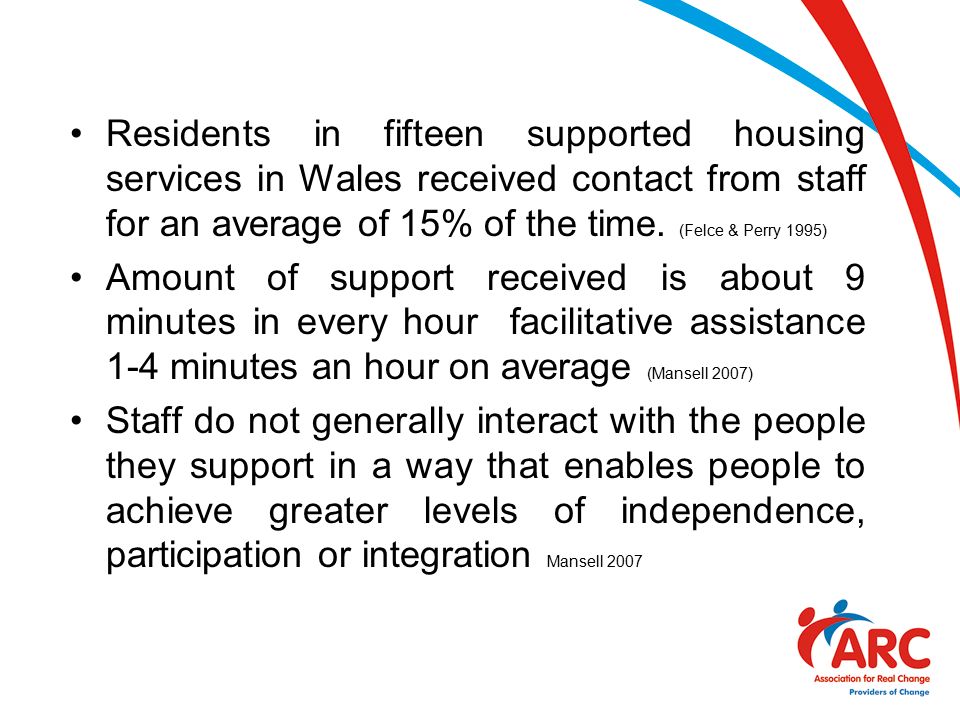 • Residents in fifteen supported housing services in Wales received contact from staff for an average of 15% of the time. (Felce & Perry 1995)

• Amount of support received is about 9 minutes in every hour  facilitative assistance 1-4 minutes an hour on average (Mansell 2007)

• Staff do not generally interact with the people they support in a way that enables people to achieve greater levels of independence, participation or integration Mansell 2007

ARC
Association for Real Change
Providers of Change